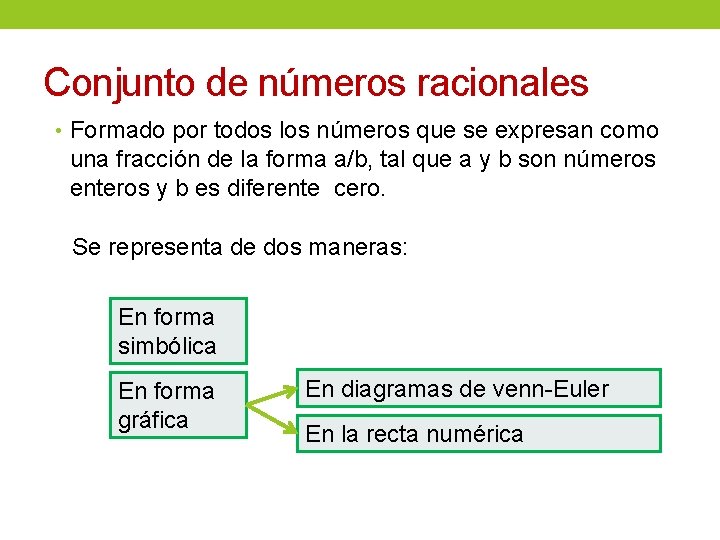 Conjunto de números racionales

• Formado por todos los números que se expresan como una fracción de la forma a/b, tal que a y b son números enteros y b es diferente cero.

Se representa de dos maneras:

En forma simbólica

En forma gráfica

En diagramas de venn-Euler

En la recta numérica